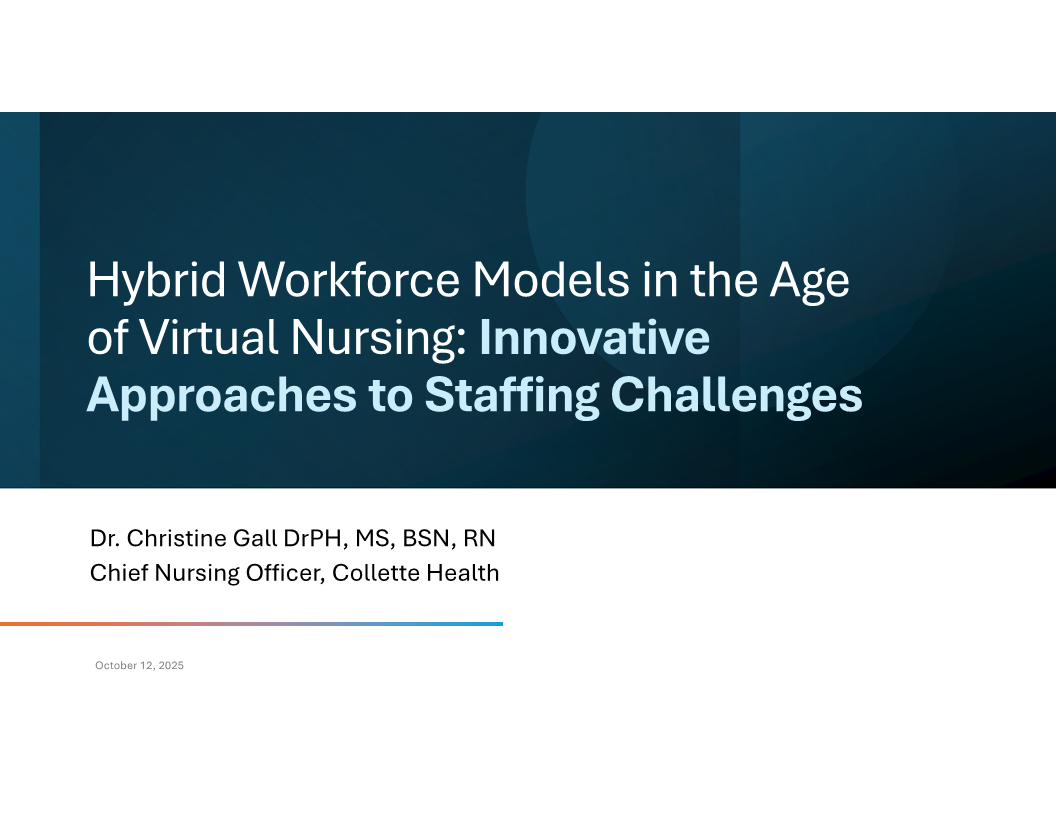 Hybrid Workforce Models in the Age of Virtual Nursing: Innovative Approaches to Staffing Challenges

Dr. Christine Gall DrPH, MS, BSN, RN
Chief Nursing Officer, Collette Health

October 12, 2025